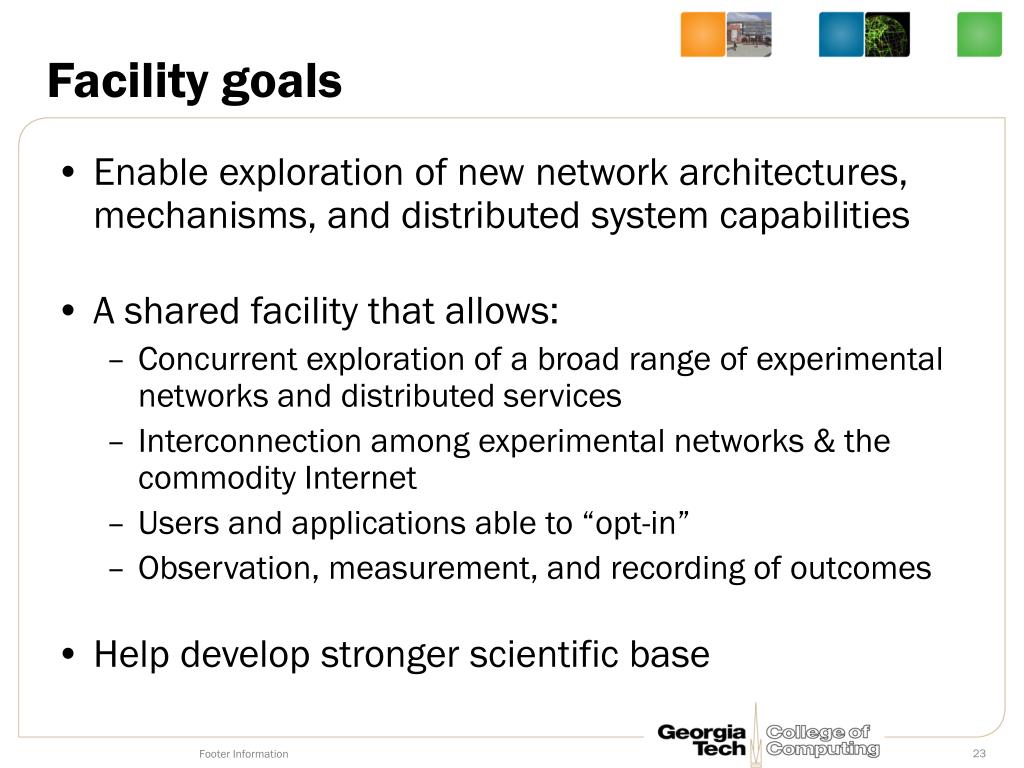 Facility goals

• Enable exploration of new network architectures, mechanisms, and distributed system capabilities

• A shared facility that allows:
– Concurrent exploration of a broad range of experimental networks and distributed services
– Interconnection among experimental networks & the commodity Internet
– Users and applications able to “opt-in”
– Observation, measurement, and recording of outcomes

• Help develop stronger scientific base

Footer Information

Georgia Tech College of Computing

23